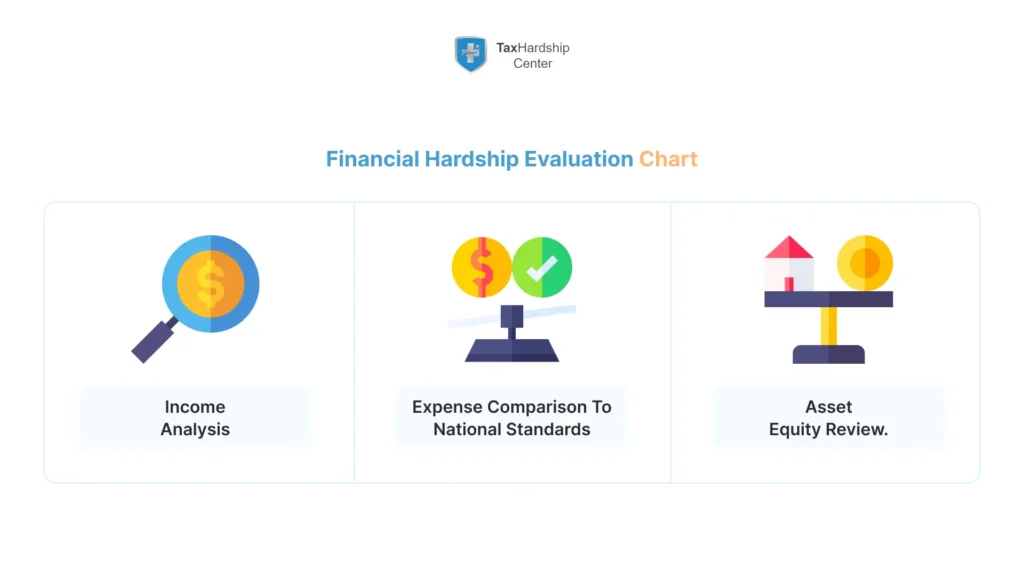 TaxHardship Center

Financial Hardship Evaluation Chart

Income Analysis

Expense Comparison To National Standards

Asset Equity Review.